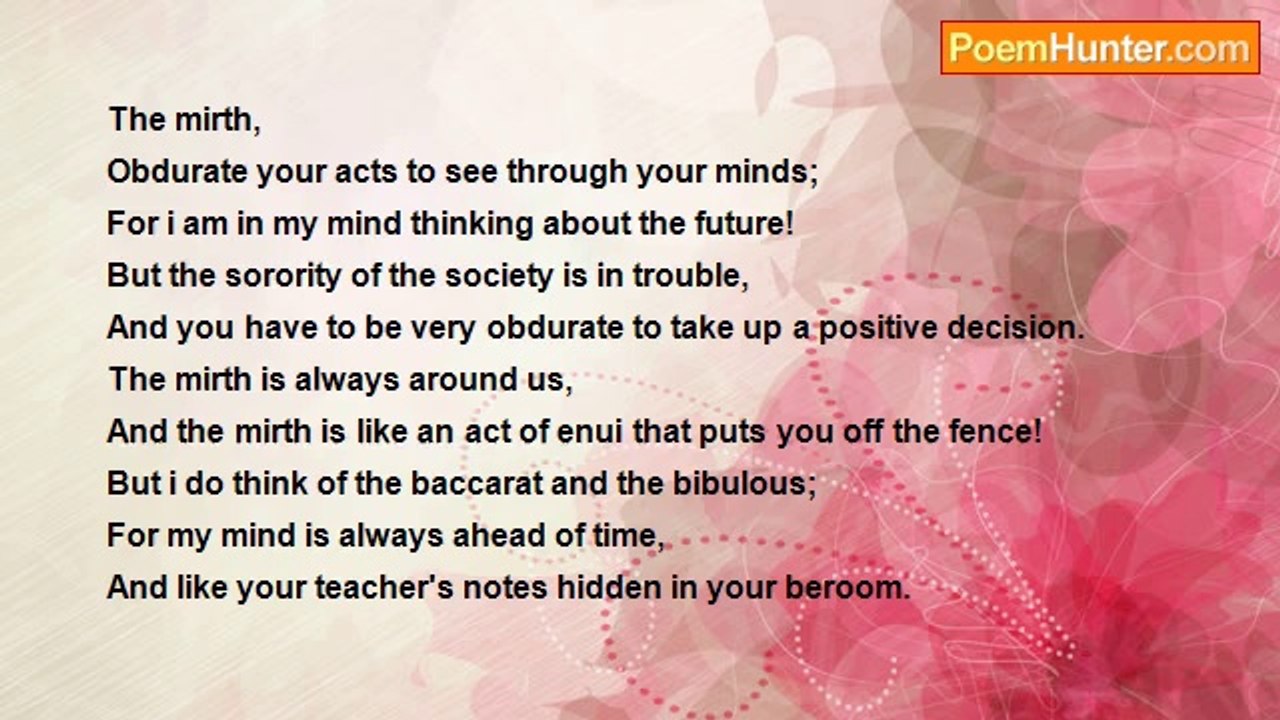 PoemHunter.com

The mirth,
Obdurate your acts to see through your minds;
For i am in my mind thinking about the future!
But the sorority of the society is in trouble,
And you have to be very obdurate to take up a positive decision.
The mirth is always around us,
And the mirth is like an act of enui that puts you off the fence!
But i do think of the baccarat and the bibulous;
For my mind is always ahead of time,
And like your teacher's notes hidden in your beroom.